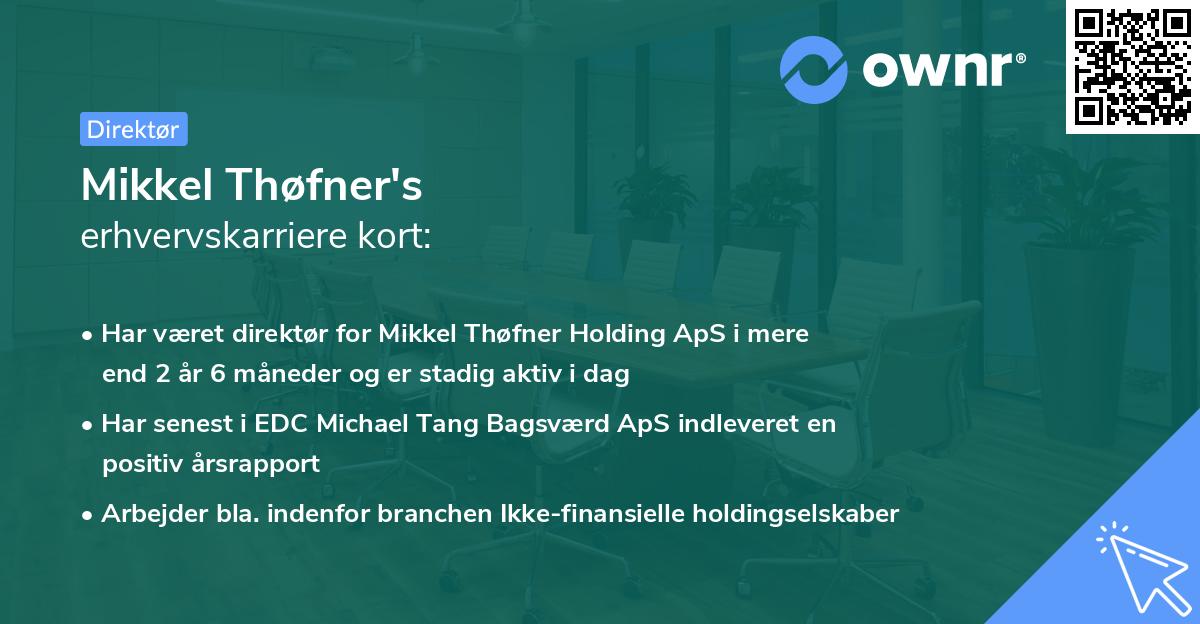 ownr®

Direktør

Mikkel Thøfner's
erhvervskarriere kort:

• Har været direktør for Mikkel Thøfner Holding ApS i mere end 2 år 6 måneder og er stadig aktiv i dag

• Har senest i EDC Michael Tang Bagsværd ApS indleveret en positiv årsrapport

• Arbejder bla. indenfor branchen Ikke-finansielle holdingselskaber